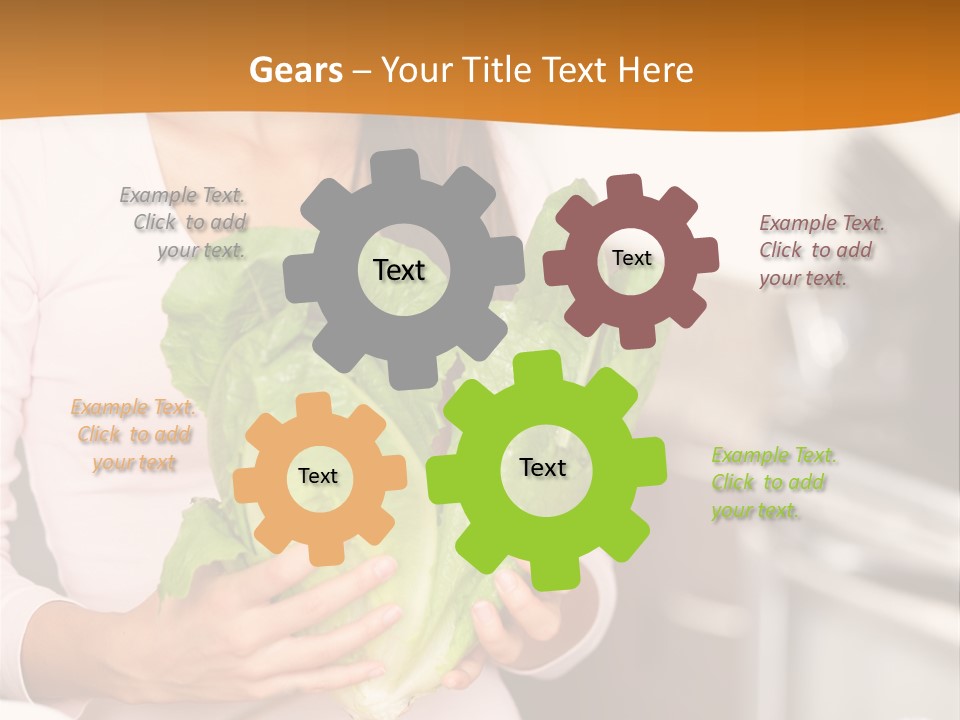 Gears – Your Title Text Here

Example Text. Click to add your text.

Text

Text

Example Text. Click to add your text.

Example Text. Click to add your text

Text

Text

Example Text. Click to add your text.